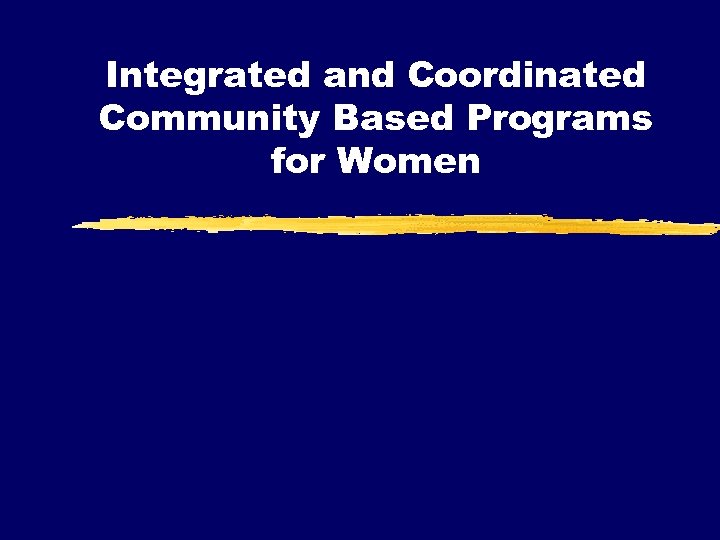 Integrated and Coordinated Community Based Programs for Women